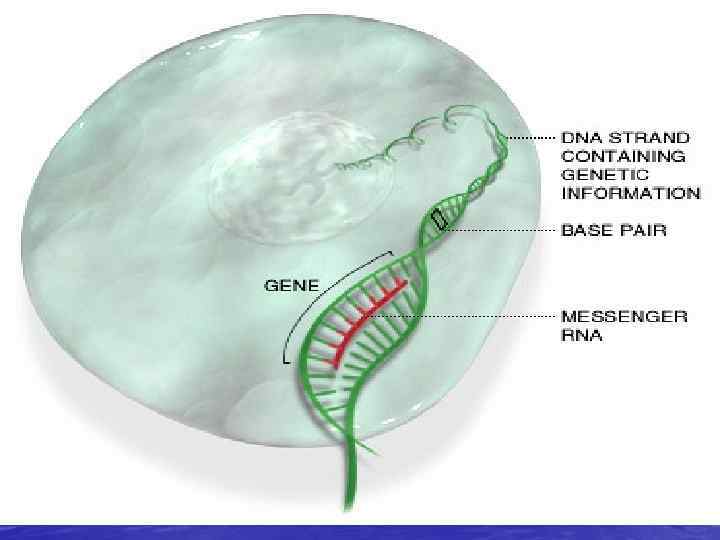 DNA STRAND CONTAINING GENETIC INFORMATION

BASE PAIR

GENE

MESSENGER RNA